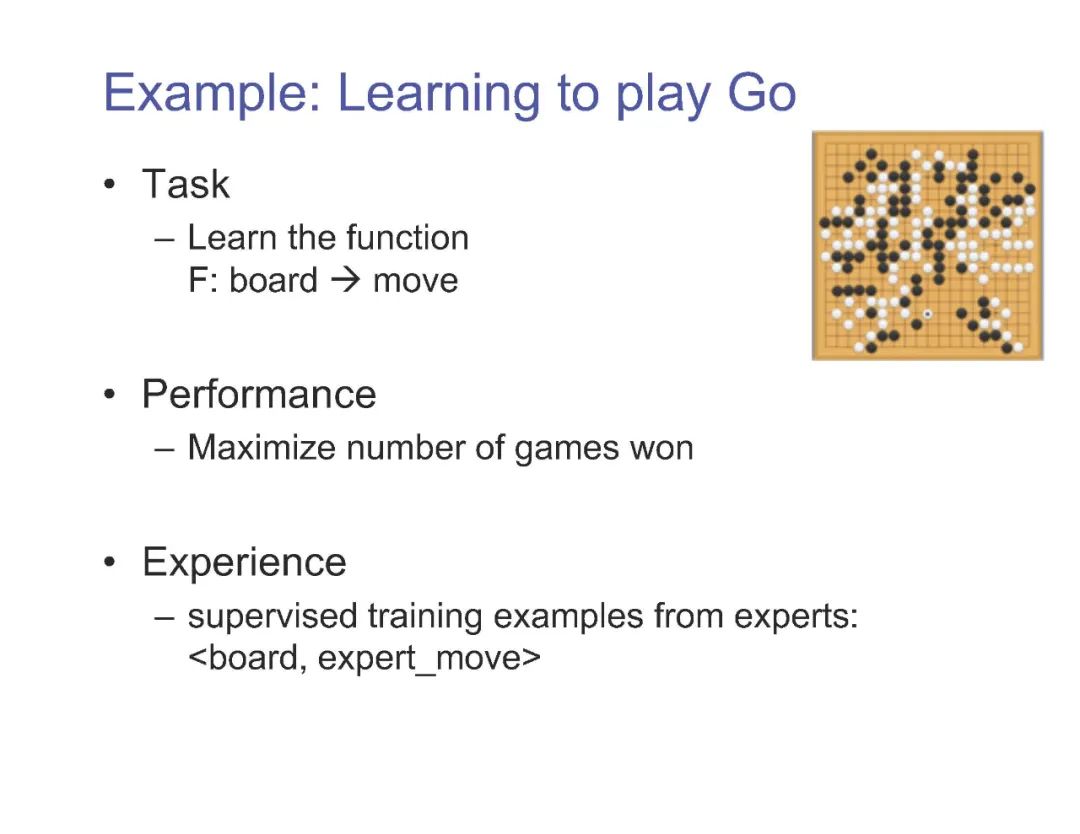 Example: Learning to play Go

• Task
– Learn the function F: board → move

• Performance
– Maximize number of games won

• Experience
– supervised training examples from experts: <board, expert_move>